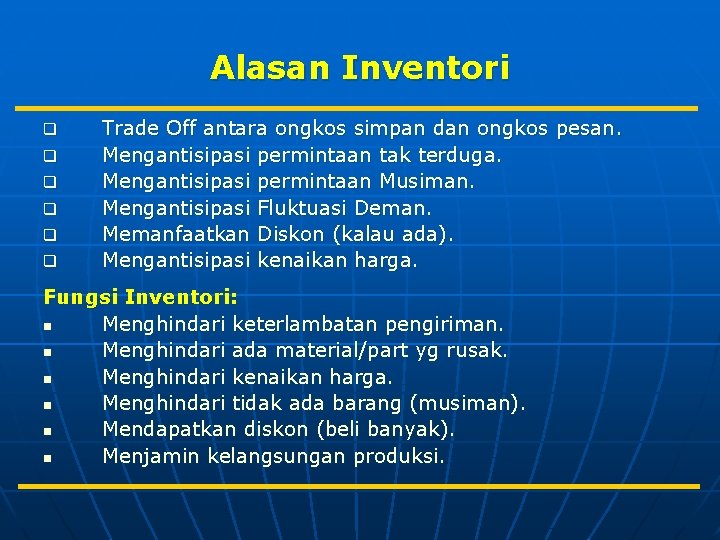 Alasan Inventori

- Trade Off antara ongkos simpan dan ongkos pesan.
- Mengantisipasi permintaan tak terduga.
- Mengantisipasi permintaan Musiman.
- Mengantisipasi Fluktuasi Deman.
- Memanfaatkan Diskon (kalau ada).
- Mengantisipasi kenaikan harga.

Fungsi Inventori:
- Menghindari keterlambatan pengiriman.
- Menghindari ada material/part yg rusak.
- Menghindari kenaikan harga.
- Menghindari tidak ada barang (musiman).
- Mendapatkan diskon (beli banyak).
- Menjamin kelangsungan produksi.